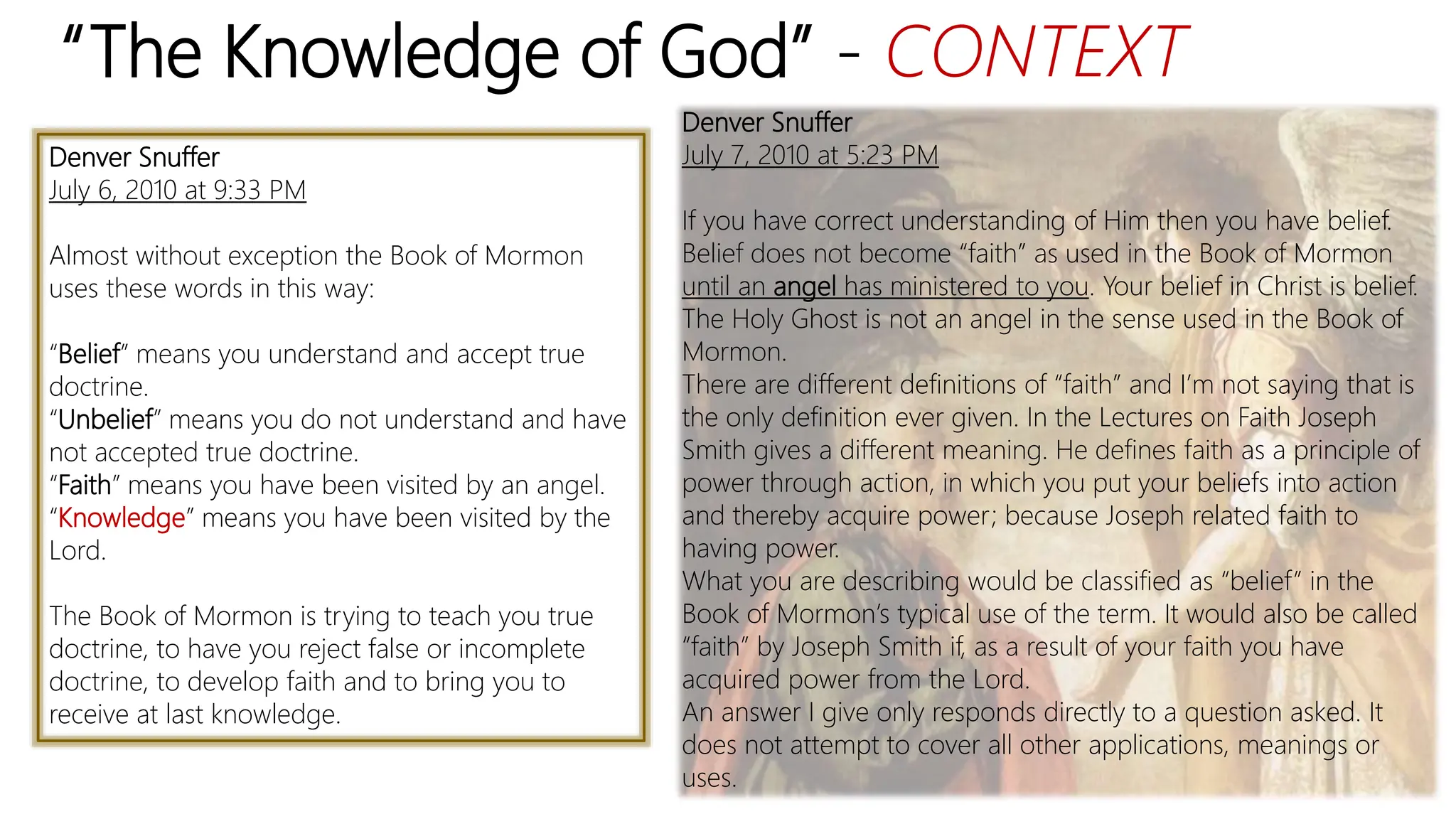 “The Knowledge of God” - CONTEXT

Denver Snuffer
July 6, 2010 at 9:33 PM

Almost without exception the Book of Mormon uses these words in this way:

“Belief” means you understand and accept true doctrine.
“Unbelief” means you do not understand and have not accepted true doctrine.
“Faith” means you have been visited by an angel.
“Knowledge” means you have been visited by the Lord.

The Book of Mormon is trying to teach you true doctrine, to have you reject false or incomplete doctrine, to develop faith and to bring you to receive at last knowledge.

Denver Snuffer
July 7, 2010 at 5:23 PM

If you have correct understanding of Him then you have belief. Belief does not become “faith” as used in the Book of Mormon until an angel has ministered to you. Your belief in Christ is belief. The Holy Ghost is not an angel in the sense used in the Book of Mormon.
There are different definitions of “faith” and I’m not saying that is the only definition ever given. In the Lectures on Faith Joseph Smith gives a different meaning. He defines faith as a principle of power through action, in which you put your beliefs into action and thereby acquire power; because Joseph related faith to having power.
What you are describing would be classified as “belief” in the Book of Mormon’s typical use of the term. It would also be called “faith” by Joseph Smith if, as a result of your faith you have acquired power from the Lord.
An answer I give only responds directly to a question asked. It does not attempt to cover all other applications, meanings or uses.